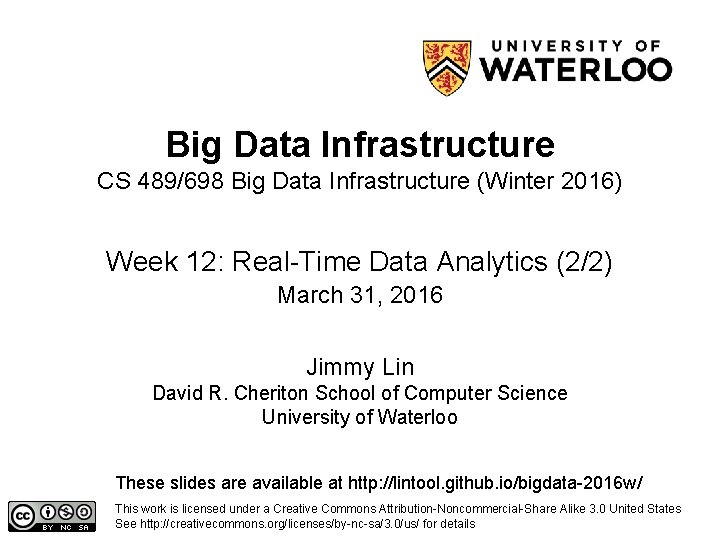 UNIVERSITY OF
WATERLOO

Big Data Infrastructure
CS 489/698 Big Data Infrastructure (Winter 2016)

Week 12: Real-Time Data Analytics (2/2)
March 31, 2016

Jimmy Lin
David R. Cheriton School of Computer Science
University of Waterloo

These slides are available at http://lintool.github.io/bigdata-2016w/

cc BY NC SA

This work is licensed under a Creative Commons Attribution-Noncommercial-Share Alike 3.0 United States
See http://creativecommons.org/licenses/by-nc-sa/3.0/us/ for details